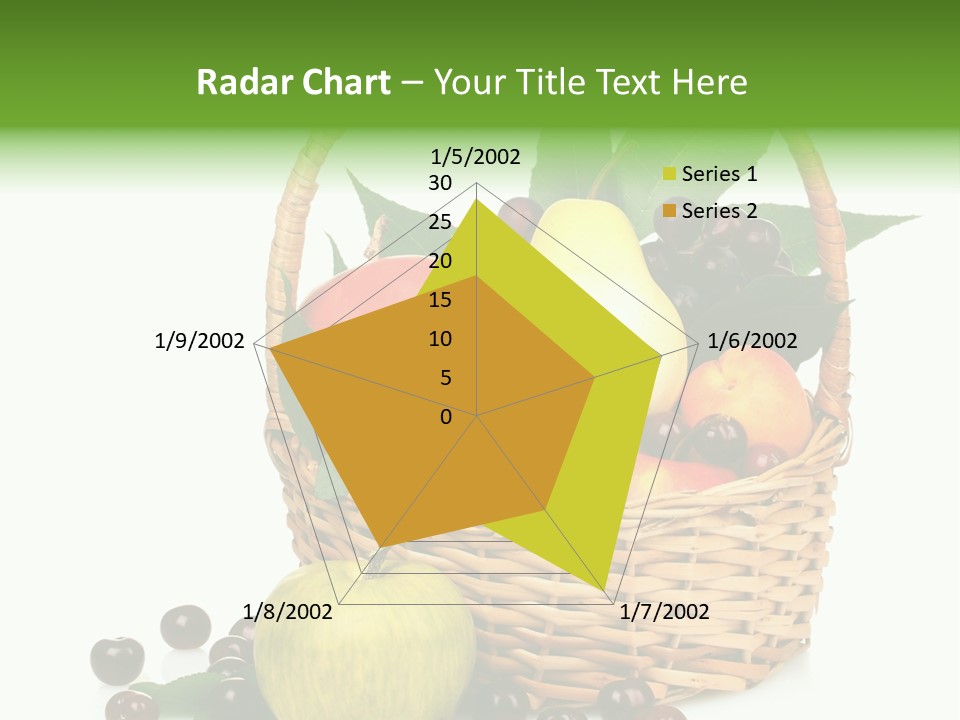 Radar Chart – Your Title Text Here

1/5/2002
30
25
20
15
10
5
0
1/6/2002
1/7/2002
1/8/2002
1/9/2002

Series 1
Series 2